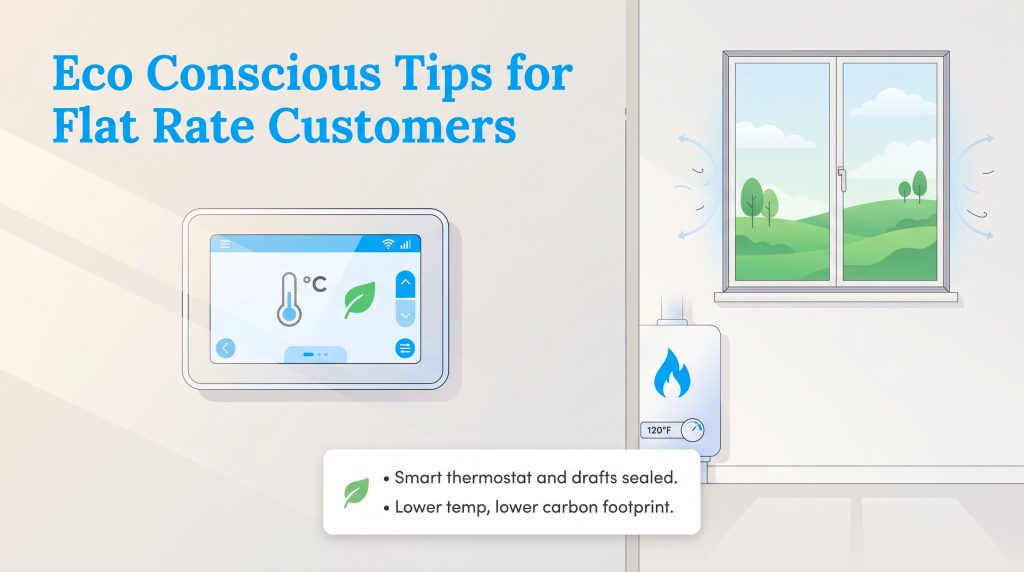 Eco Conscious Tips for Flat Rate Customers

°C

120°F

• Smart thermostat and drafts sealed.
• Lower temp, lower carbon footprint.